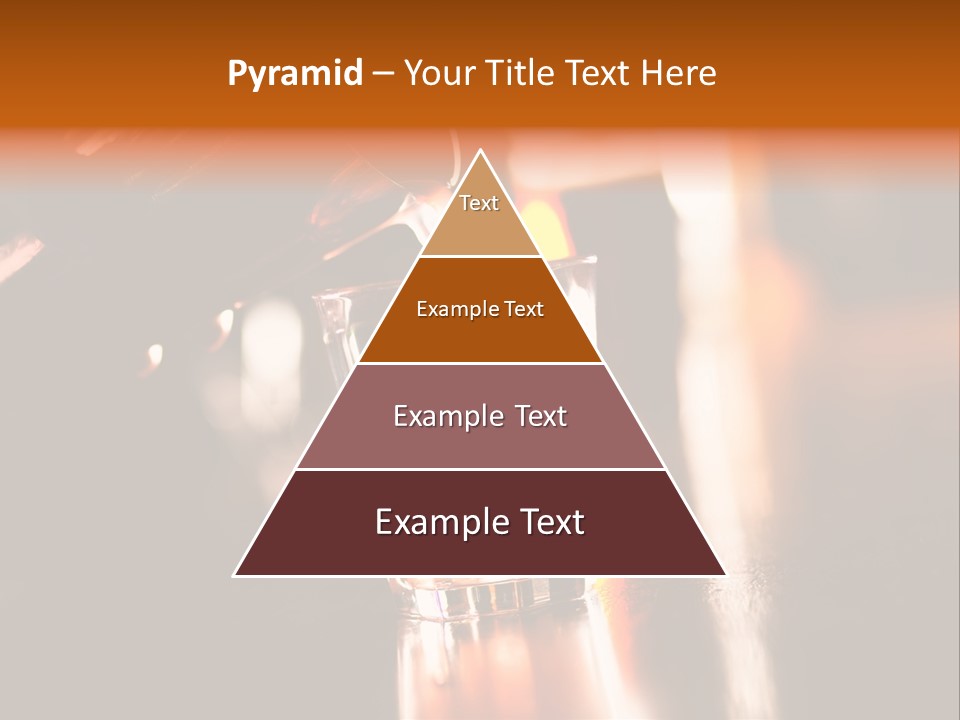 Pyramid – Your Title Text Here

Text

Example Text

Example Text

Example Text